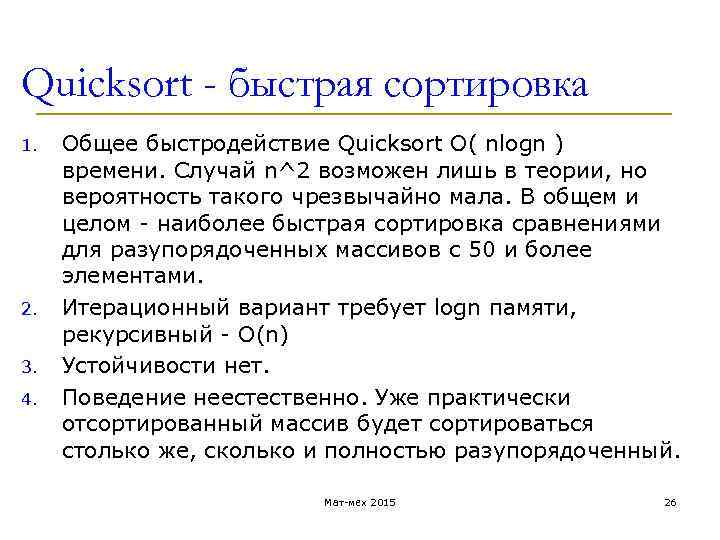 Quicksort - быстрая сортировка

1. Общее быстродействие Quicksort O( nlogn ) времени. Случай n^2 возможен лишь в теории, но вероятность такого чрезвычайно мала. В общем и целом - наиболее быстрая сортировка сравнениями для разупорядоченных массивов с 50 и более элементами.
2. Итерационный вариант требует logn памяти, рекурсивный - O(n)
3. Устойчивости нет.
4. Поведение неестественно. Уже практически отсортированный массив будет сортироваться столько же, сколько и полностью разупорядоченный.

Мат-мех 2015

26